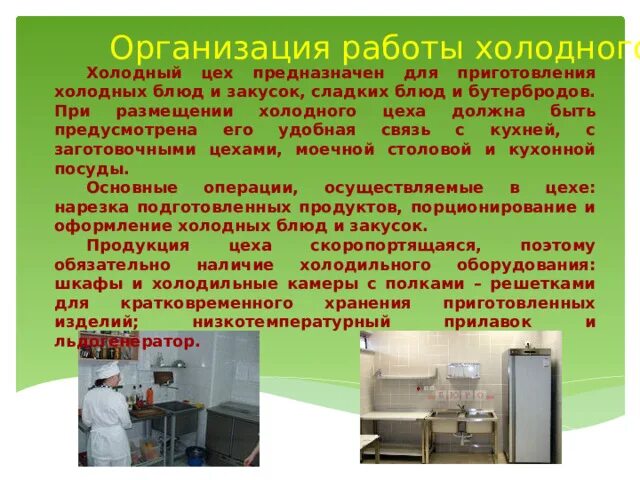 Организация работы холодного

Холодный цех предназначен для приготовления холодных блюд и закусок, сладких блюд и бутербродов. При размещении холодного цеха должна быть предусмотрена его удобная связь с кухней, с заготовочными цехами, моечной столовой и кухонной посуды.

Основные операции, осуществляемые в цехе: нарезка подготовленных продуктов, порционирование и оформление холодных блюд и закусок.

Продукция цеха скоропортящаяся, поэтому обязательно наличие холодильного оборудования: шкафы и холодильные камеры с полками – решетками для кратковременного хранения приготовленных изделий; низкотемпературный прилавок и льдогенератор.